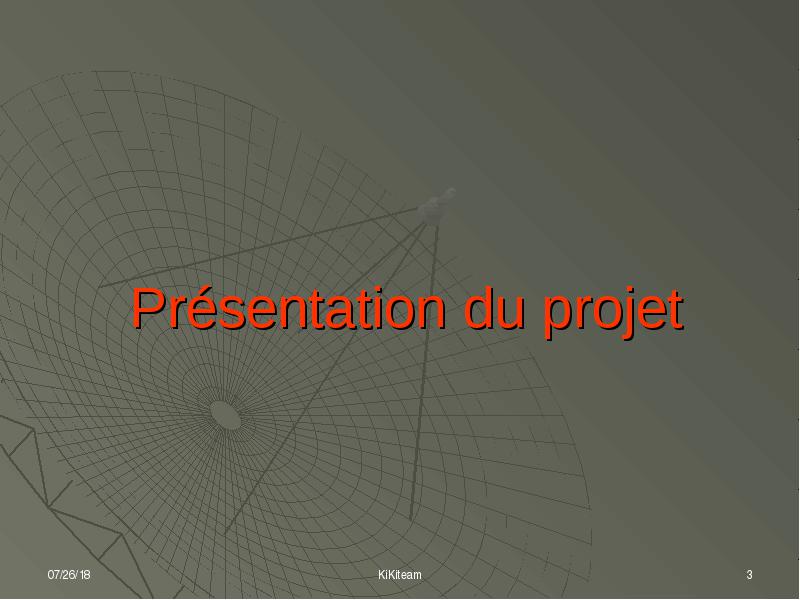 Présentation du projet

07/26/18

KiKiteam

3